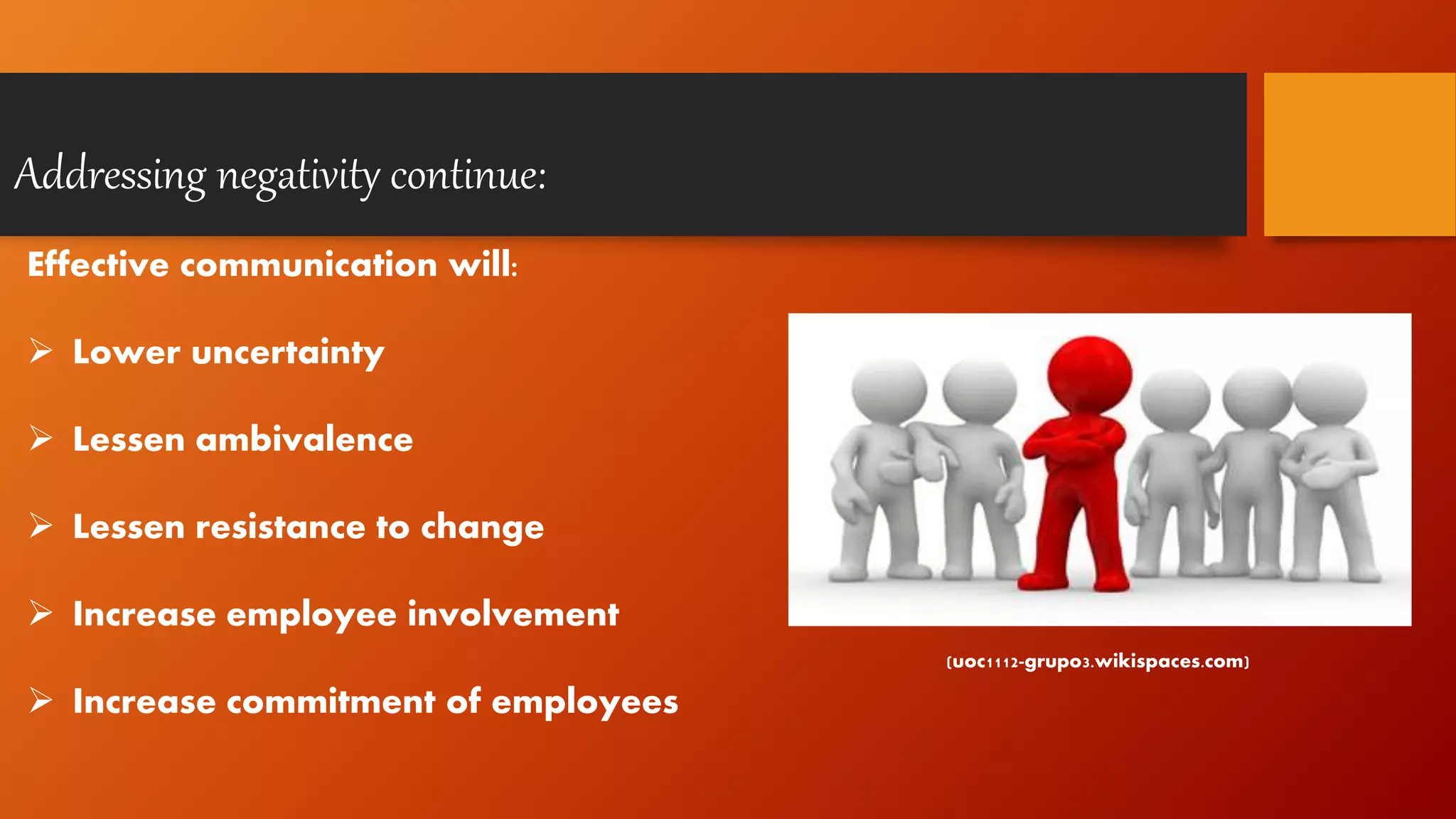 Addressing negativity continue:

Effective communication will:

➢ Lower uncertainty

➢ Lessen ambivalence

➢ Lessen resistance to change

➢ Increase employee involvement

➢ Increase commitment of employees

(uoc1112-grupo3.wikispaces.com)